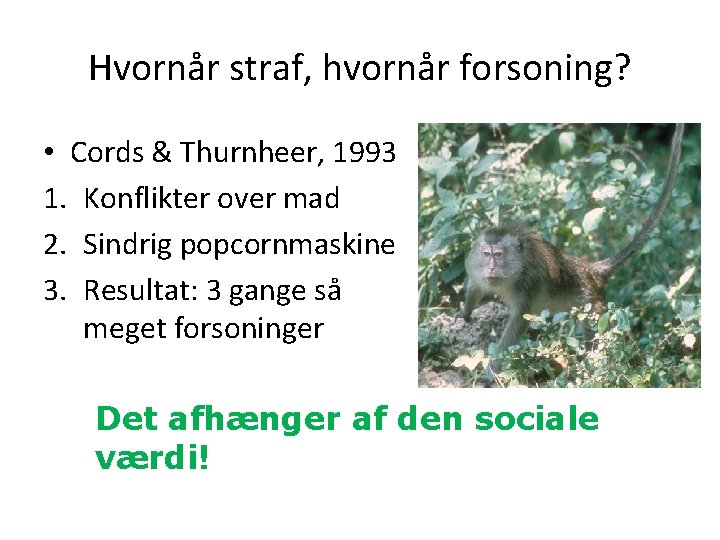 Hvornår straf, hvornår forsoning?

• Cords & Thurnheer, 1993
1. Konflikter over mad
2. Sindrig popcornmaskine
3. Resultat: 3 gange så meget forsoninger

Det afhænger af den sociale værdi!